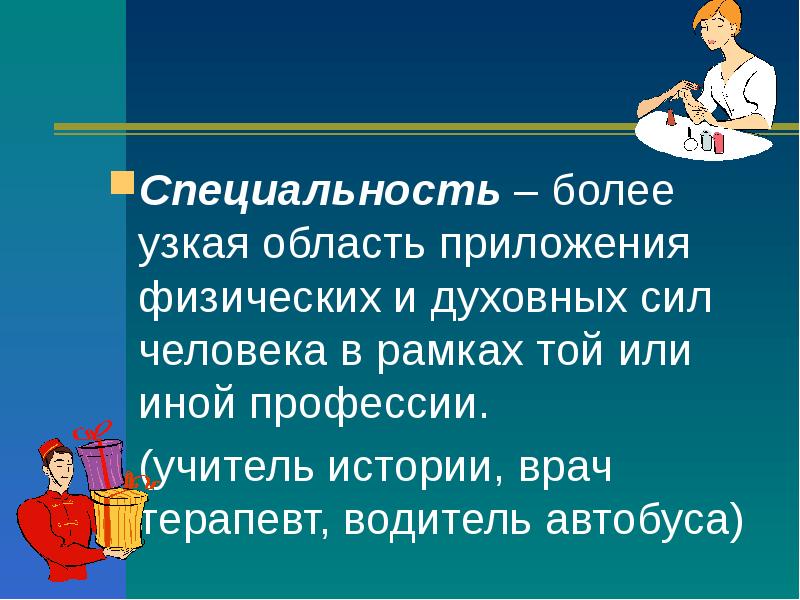 Специальность – более узкая область приложения физических и духовных сил человека в рамках той или иной профессии.

(учитель истории, врач терапевт, водитель автобуса)